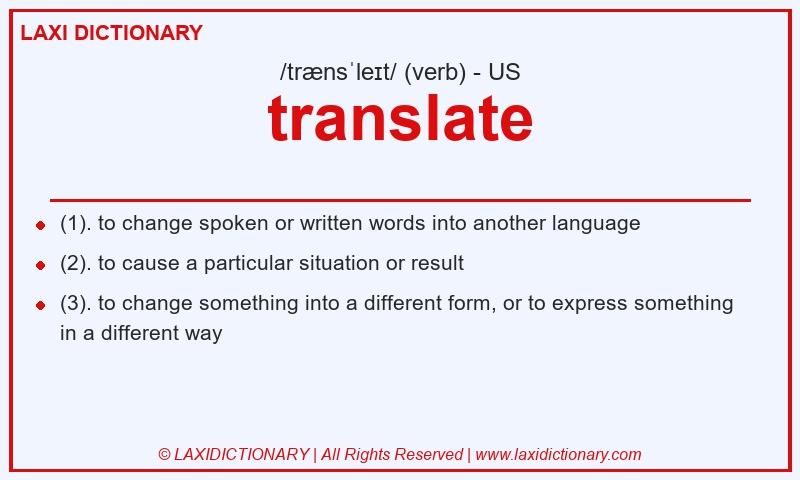 LAXI DICTIONARY

/trænsˈleɪt/ (verb) - US

translate

- (1). to change spoken or written words into another language
- (2). to cause a particular situation or result
- (3). to change something into a different form, or to express something in a different way

© LAXIDICTIONARY | All Rights Reserved | www.laxidictionary.com